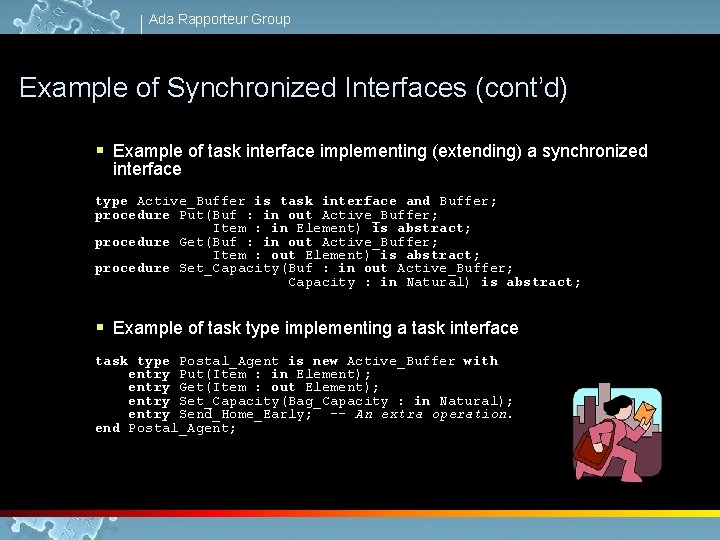 Ada Rapporteur Group

Example of Synchronized Interfaces (cont'd)

▪ Example of task interface implementing (extending) a synchronized interface

type Active_Buffer is task interface and Buffer;
procedure Put(Buf : in out Active_Buffer;
              Item : in Element) is abstract;
procedure Get(Buf : in out Active_Buffer;
              Item : out Element) is abstract;
procedure Set_Capacity(Buf : in out Active_Buffer;
                       Capacity : in Natural) is abstract;

▪ Example of task type implementing a task interface

task type Postal_Agent is new Active_Buffer with
    entry Put(Item : in Element);
    entry Get(Item : out Element);
    entry Set_Capacity(Bag_Capacity : in Natural);
    entry Send_Home_Early;  -- An extra operation.
end Postal_Agent;